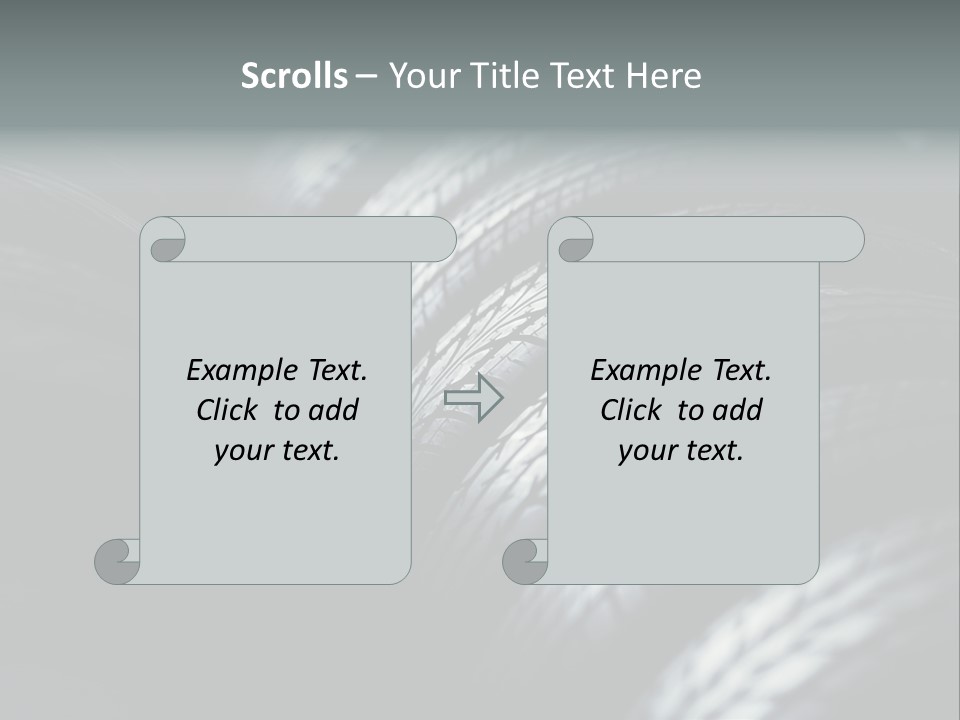 Scrolls – Your Title Text Here

Example Text. Click to add your text.

Example Text. Click to add your text.